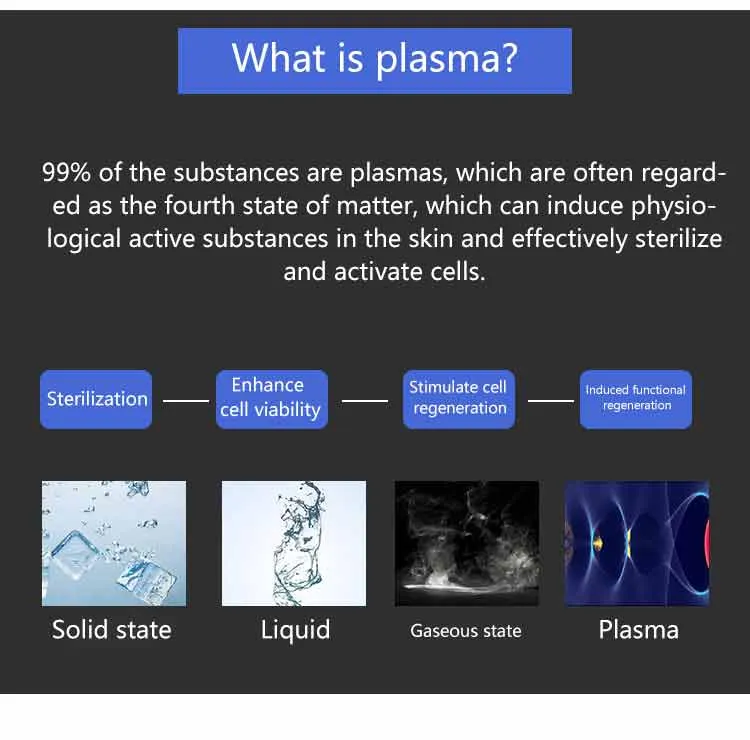 What is plasma?

99% of the substances are plasmas, which are often regarded as the fourth state of matter, which can induce physiological active substances in the skin and effectively sterilize and activate cells.

Sterilization

Enhance cell viability

Stimulate cell regeneration

Induced functional regeneration

Solid state

Liquid

Gaseous state

Plasma